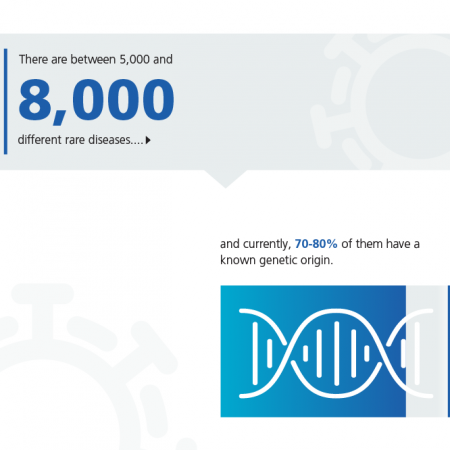 There are between 5,000 and

8,000

different rare diseases....

and currently, 70-80% of them have a known genetic origin.